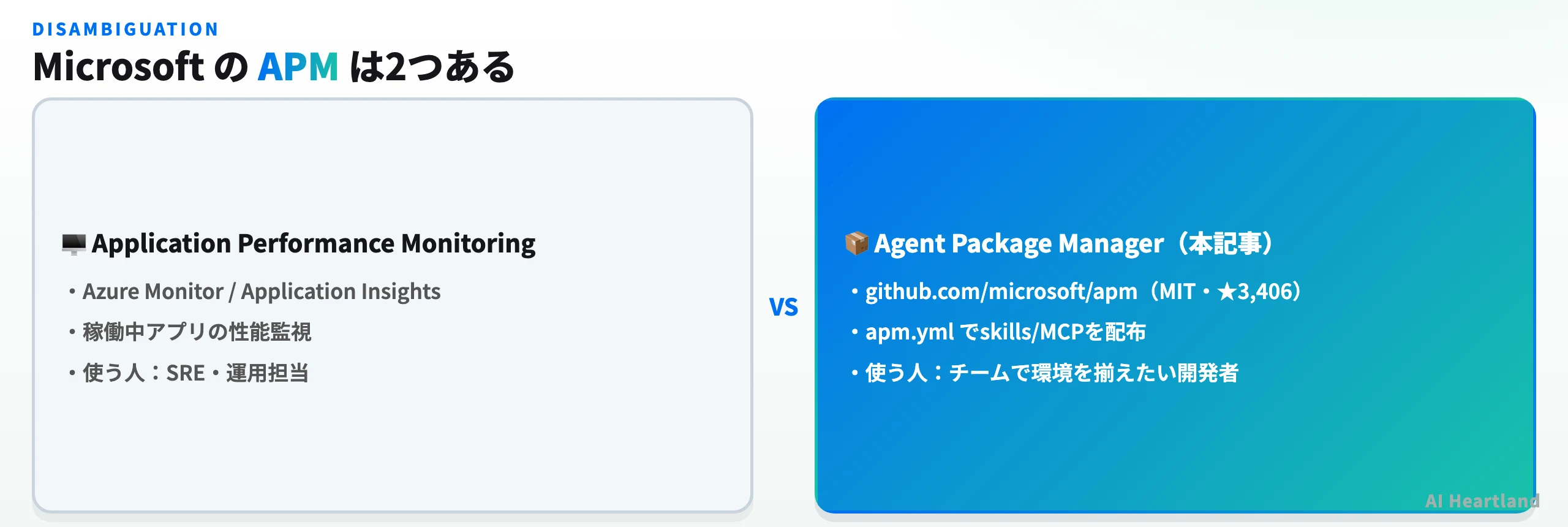 DISAMBIGUATION

Microsoft の APM は2つある

🖥️ Application Performance Monitoring

・Azure Monitor / Application Insights

・稼働中アプリの性能監視

・使う人：SRE・運用担当

VS

📦 Agent Package Manager（本記事）

・github.com/microsoft/apm（MIT・★3,406）

・apm.yml でskills/MCPを配布

・使う人：チームで環境を揃えたい開発者

AI Heartland